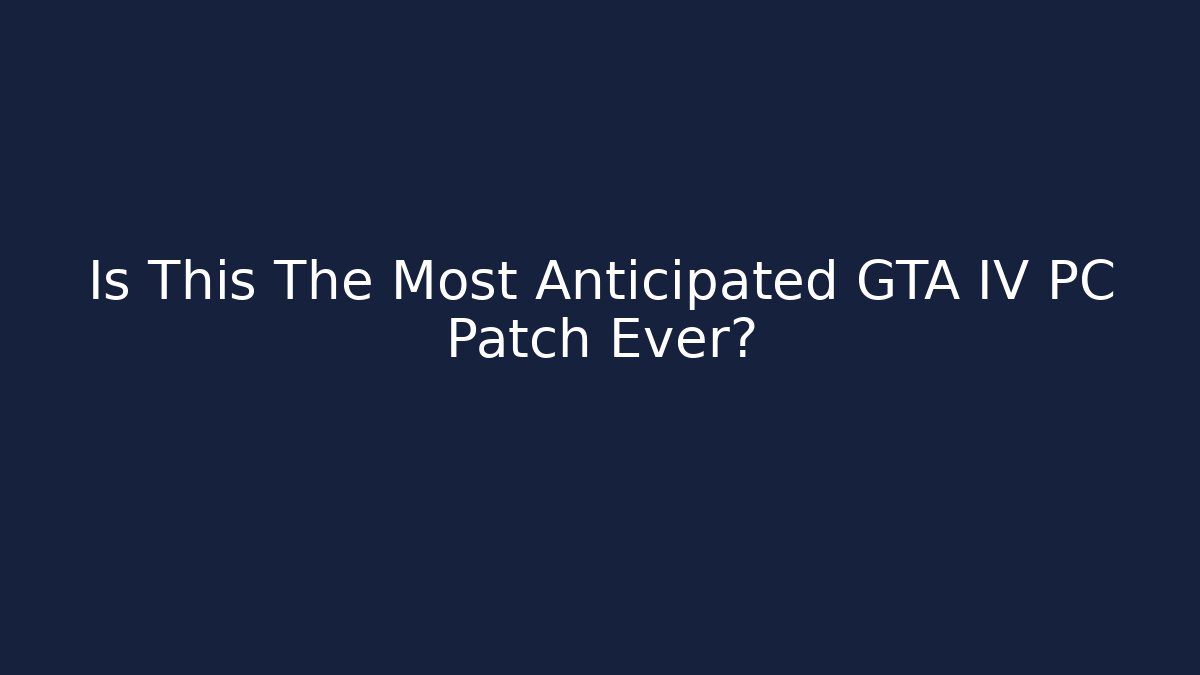 Is This The Most Anticipated GTA IV PC Patch Ever?